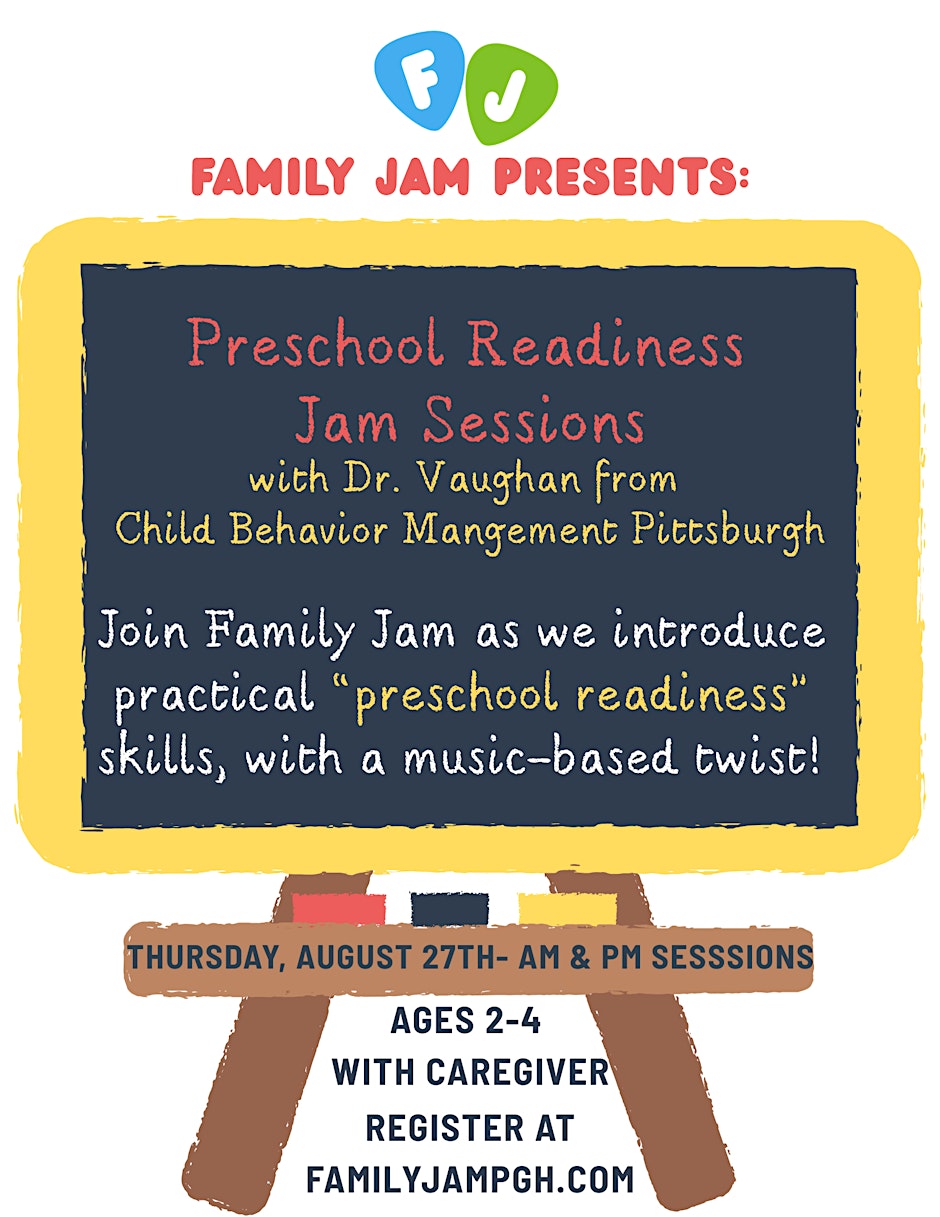 FJ

FAMILY JAM PRESENTS:

Preschool Readiness Jam Sessions
with Dr. Vaughan from Child Behavior Mangement Pittsburgh

Join Family Jam as we introduce practical "preschool readiness" skills, with a music-based twist!

THURSDAY, AUGUST 27TH- AM & PM SESSSIONS
AGES 2-4
WITH CAREGIVER
REGISTER AT
FAMILYJAMPGH.COM